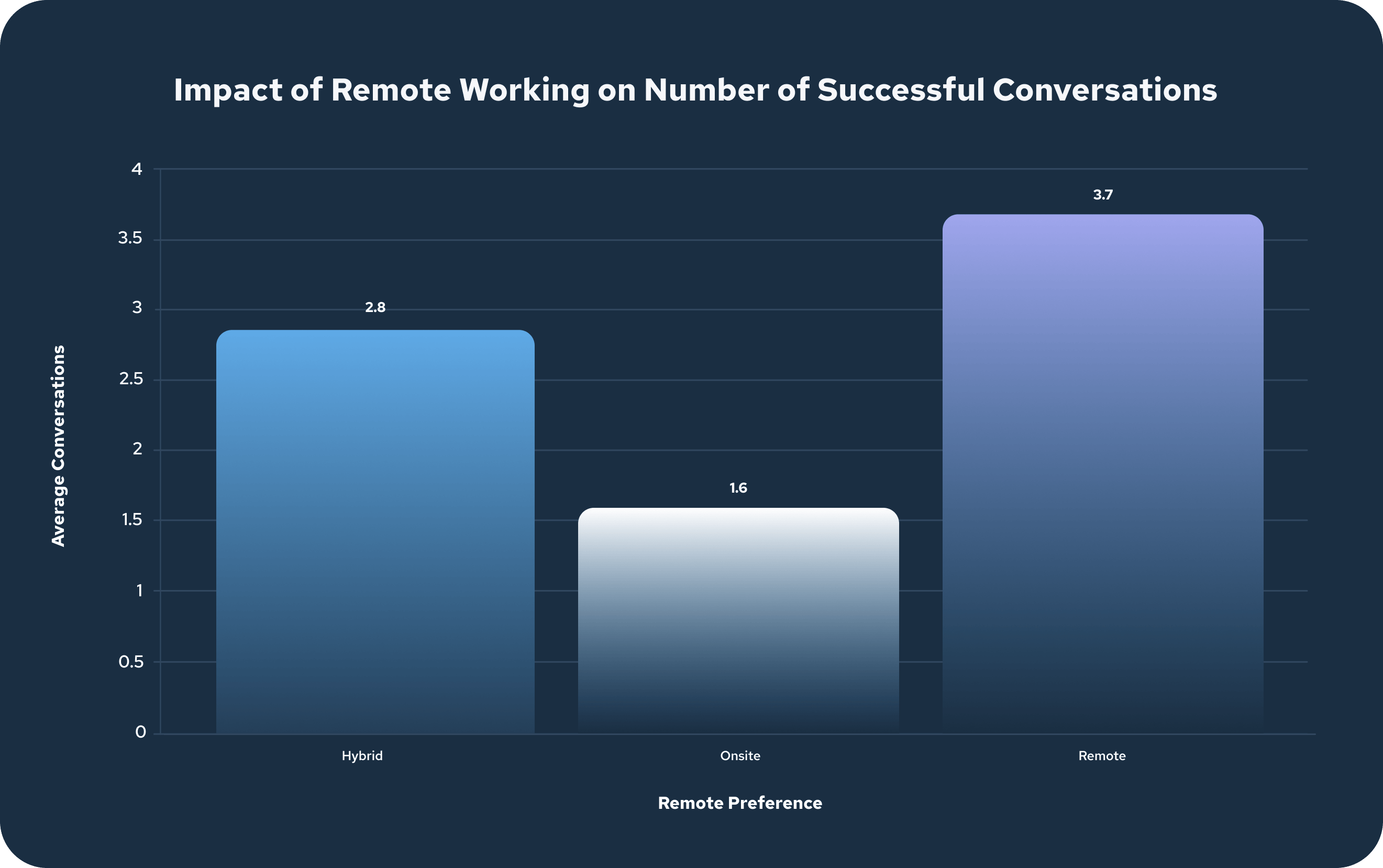 Impact of Remote Working on Number of Successful Conversations

Average Conversations

4
3.5
3
2.5
2
1.5
1
0.5
0

2.8
1.6
3.7

Hybrid
Onsite
Remote

Remote Preference